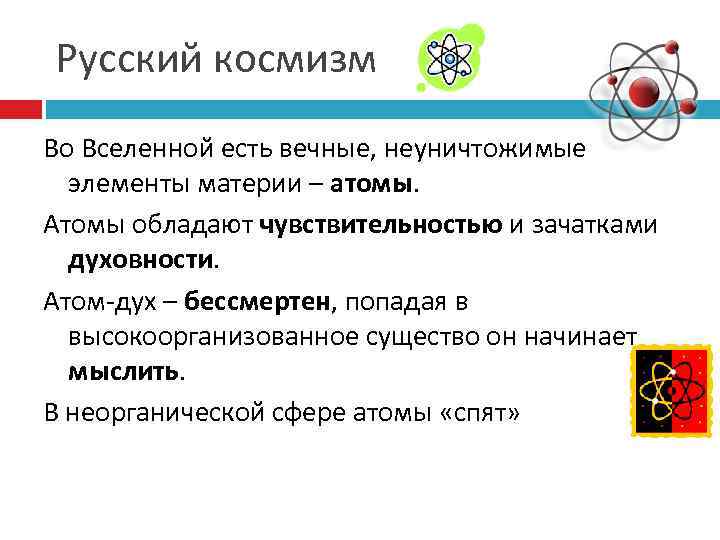 Русский космизм

Во Вселенной есть вечные, неуничтожимые элементы материи – атомы.

Атомы обладают чувствительностью и зачатками духовности.

Атом-дух – бессмертен, попадая в высокоорганизованное существо он начинает мыслить.

В неорганической сфере атомы «спят»